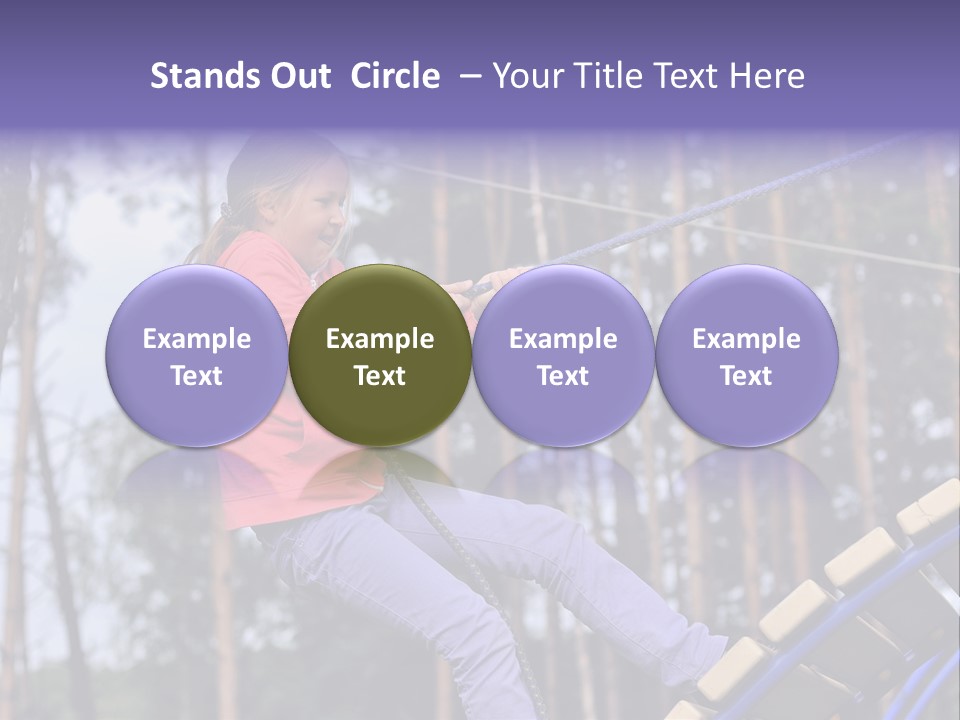 Stands Out Circle – Your Title Text Here

Example Text

Example Text

Example Text

Example Text